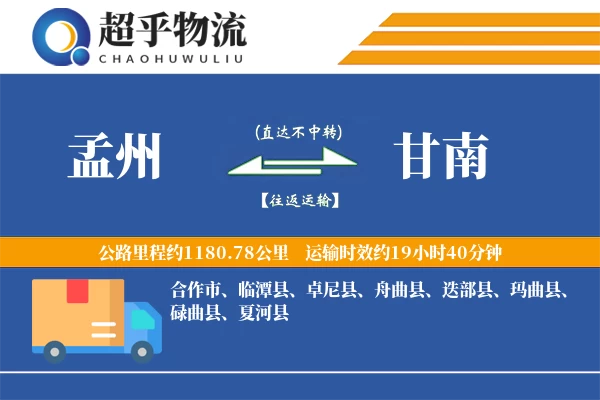 超乎物流
CHAOHUWULIU

孟州
(直达不中转)
【往返运输】
甘南

公路里程约1180.78公里　运输时效约19小时40分钟

合作市、临潭县、卓尼县、舟曲县、迭部县、玛曲县、碌曲县、夏河县